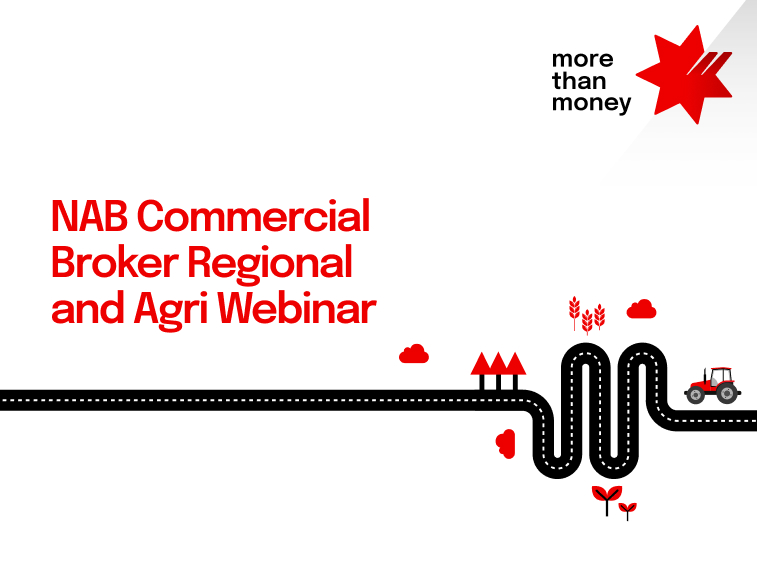 more than money

NAB Commercial Broker Regional and Agri Webinar